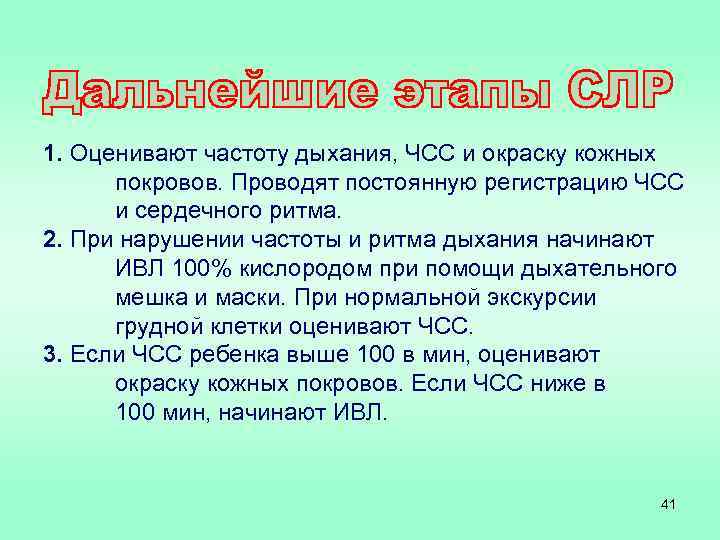 Дальнейшие этапы СЛР

1. Оценивают частоту дыхания, ЧСС и окраску кожных покровов. Проводят постоянную регистрацию ЧСС и сердечного ритма.

2. При нарушении частоты и ритма дыхания начинают ИВЛ 100% кислородом при помощи дыхательного мешка и маски. При нормальной экскурсии грудной клетки оценивают ЧСС.

3. Если ЧСС ребенка выше 100 в мин, оценивают окраску кожных покровов. Если ЧСС ниже в 100 мин, начинают ИВЛ.

41